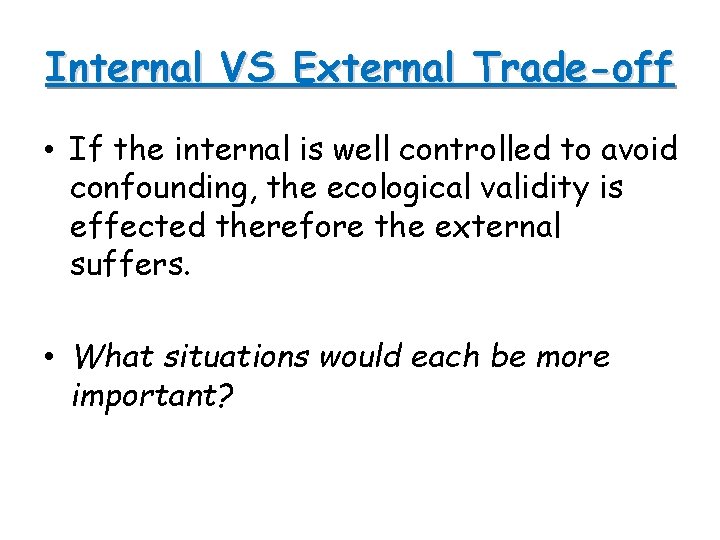 Internal VS External Trade-off

• If the internal is well controlled to avoid confounding, the ecological validity is effected therefore the external suffers.

• What situations would each be more important?